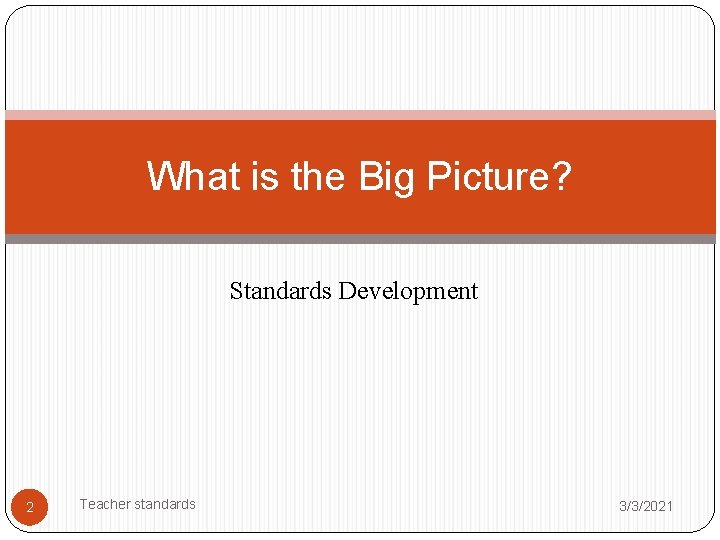 What is the Big Picture?

Standards Development

2

Teacher standards

3/3/2021